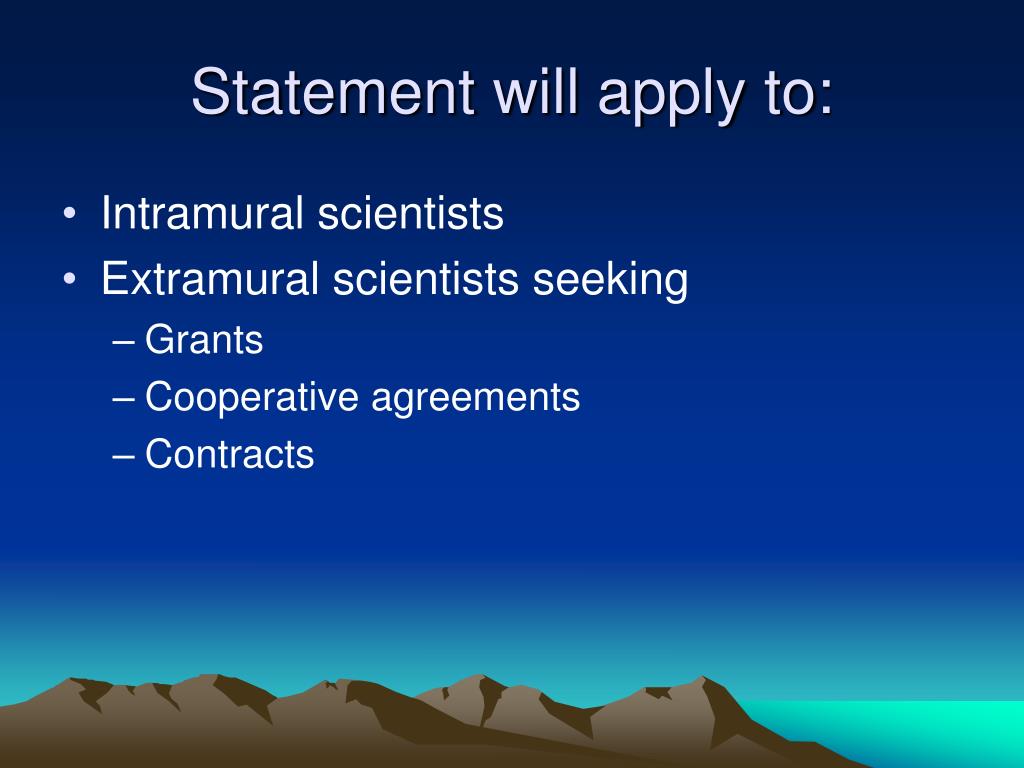 Statement will apply to:

• Intramural scientists
• Extramural scientists seeking
– Grants
– Cooperative agreements
– Contracts